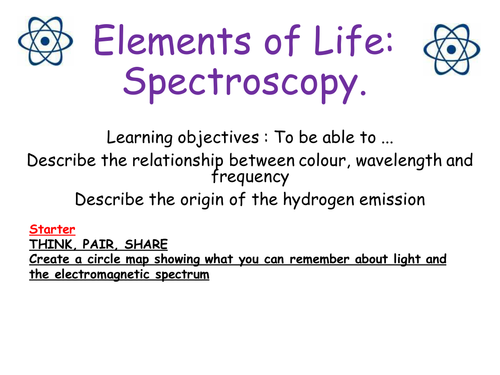 Elements of Life: Spectroscopy.

Learning objectives : To be able to ...

Describe the relationship between colour, wavelength and frequency

Describe the origin of the hydrogen emission

Starter
THINK, PAIR, SHARE
Create a circle map showing what you can remember about light and the electromagnetic spectrum